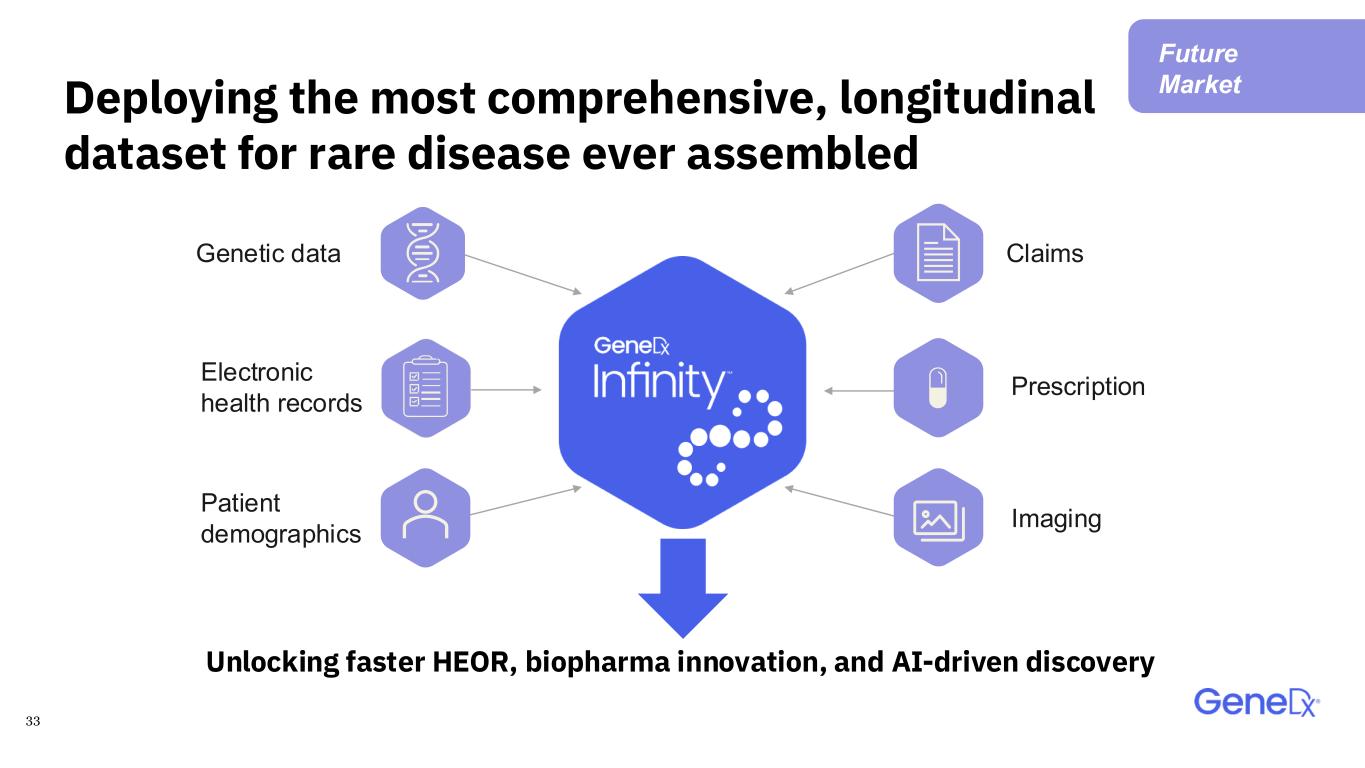 Future Market

Deploying the most comprehensive, longitudinal dataset for rare disease ever assembled

Genetic data

Electronic health records

Patient demographics

GeneDx Infinity™

Claims

Prescription

Imaging

Unlocking faster HEOR, biopharma innovation, and AI-driven discovery

33

GeneDx®